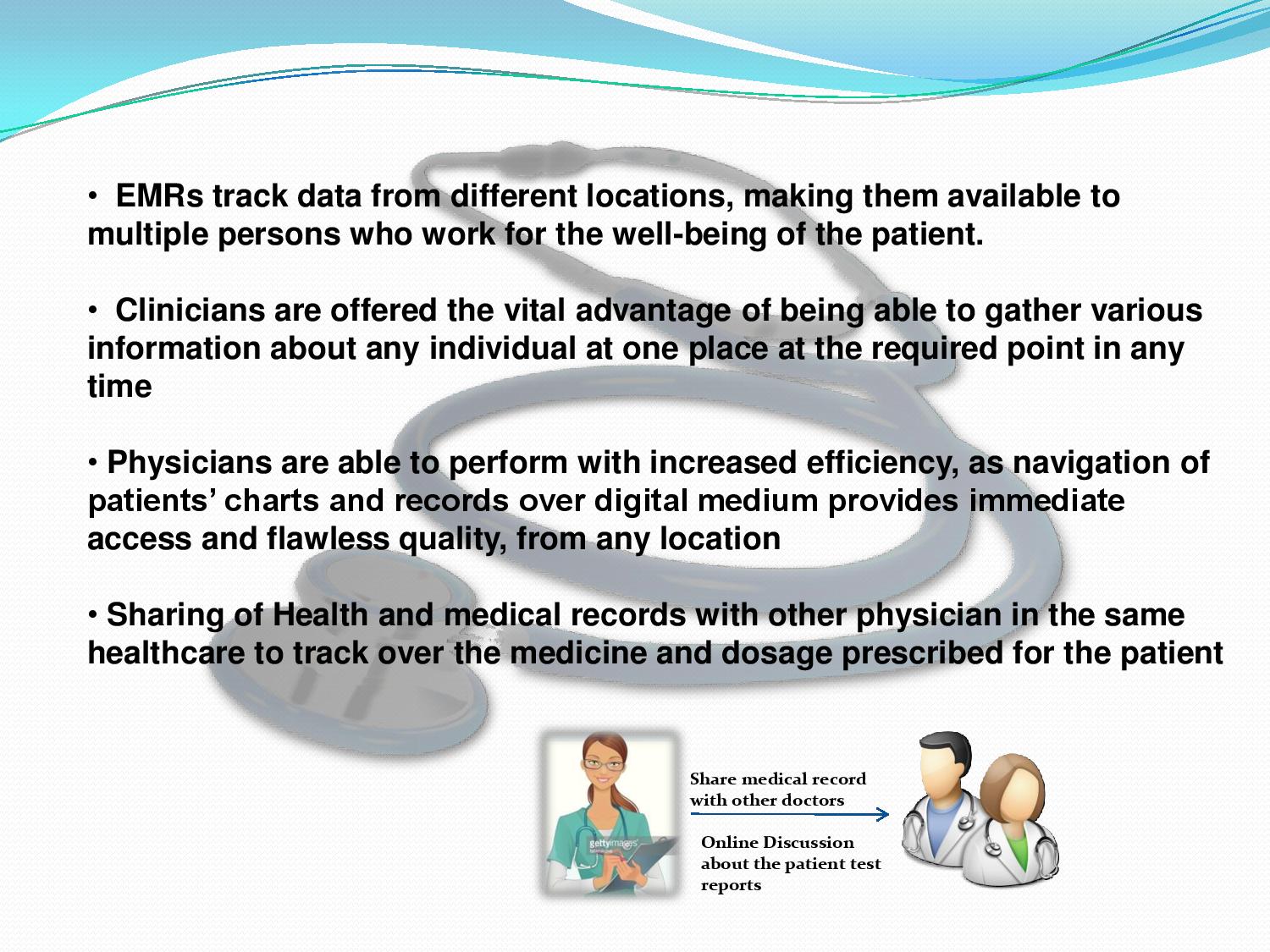 • EMRs track data from different locations, making them available to multiple persons who work for the well-being of the patient.

• Clinicians are offered the vital advantage of being able to gather various information about any individual at one place at the required point in any time

• Physicians are able to perform with increased efficiency, as navigation of patients' charts and records over digital medium provides immediate access and flawless quality, from any location

• Sharing of Health and medical records with other physician in the same healthcare to track over the medicine and dosage prescribed for the patient

gettyimages

Share medical record with other doctors

Online Discussion about the patient test reports